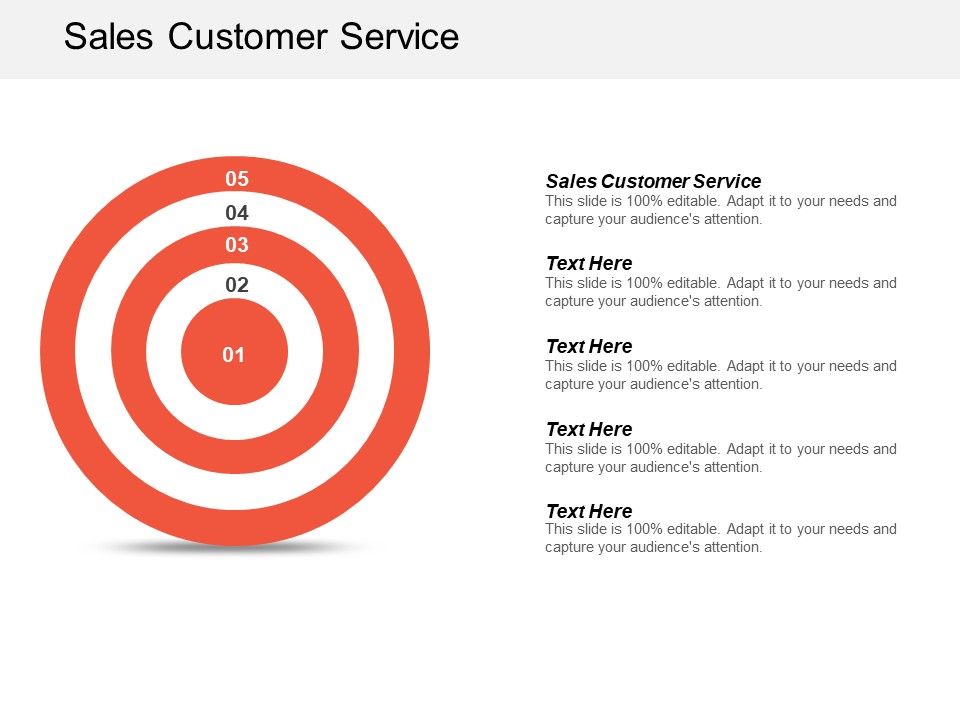 Sales Customer Service

05
04
03
02
01

Sales Customer Service
This slide is 100% editable. Adapt it to your needs and capture your audience's attention.

Text Here
This slide is 100% editable. Adapt it to your needs and capture your audience's attention.

Text Here
This slide is 100% editable. Adapt it to your needs and capture your audience's attention.

Text Here
This slide is 100% editable. Adapt it to your needs and capture your audience's attention.

Text Here
This slide is 100% editable. Adapt it to your needs and capture your audience's attention.